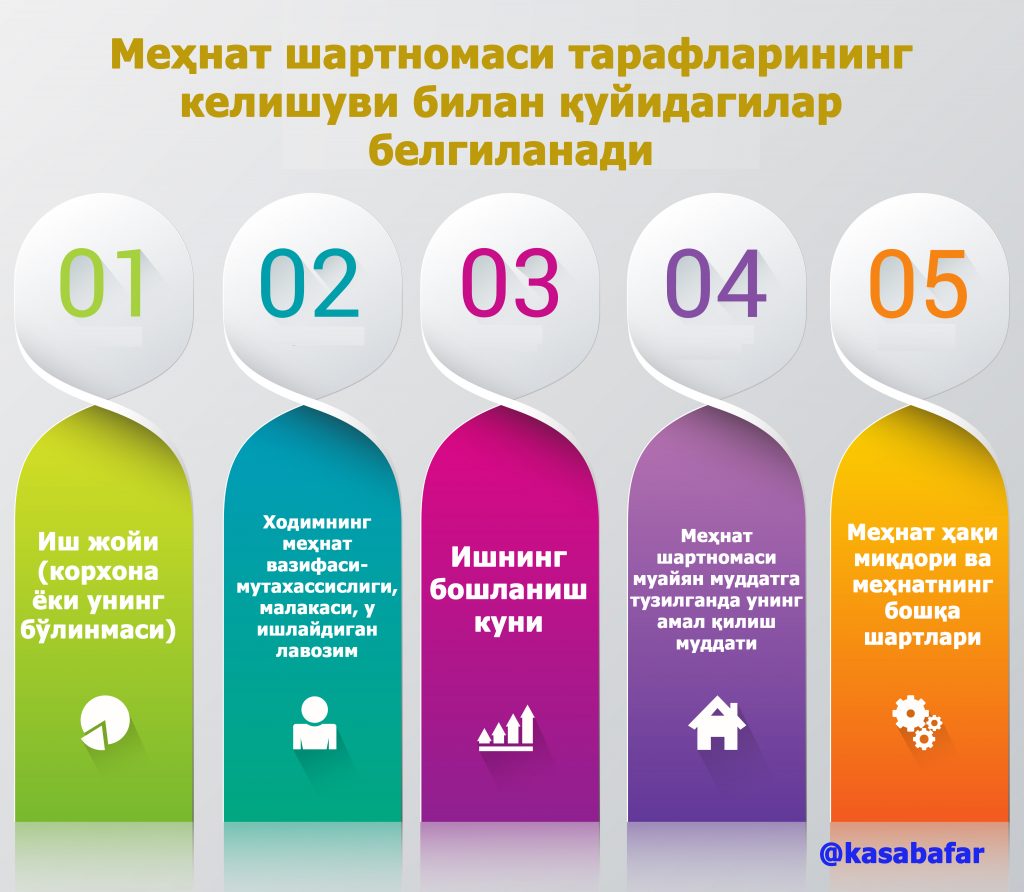 Меҳнат шартномаси тарафларининг келишуви билан қуйидагилар белгиланади

01

Иш жойи (корхона ёки унинг бўлинмаси)

02

Ходимнинг меҳнат вазифаси-мутахассислиги, малакаси, у ишлайдиган лавозим

03

Ишнинг бошланиш куни

04

Меҳнат шартномаси муайян муддатга тузилганда унинг амал қилиш муддати

05

Меҳнат ҳақи миқдори ва меҳнатнинг бошқа шартлари

@kasabafar